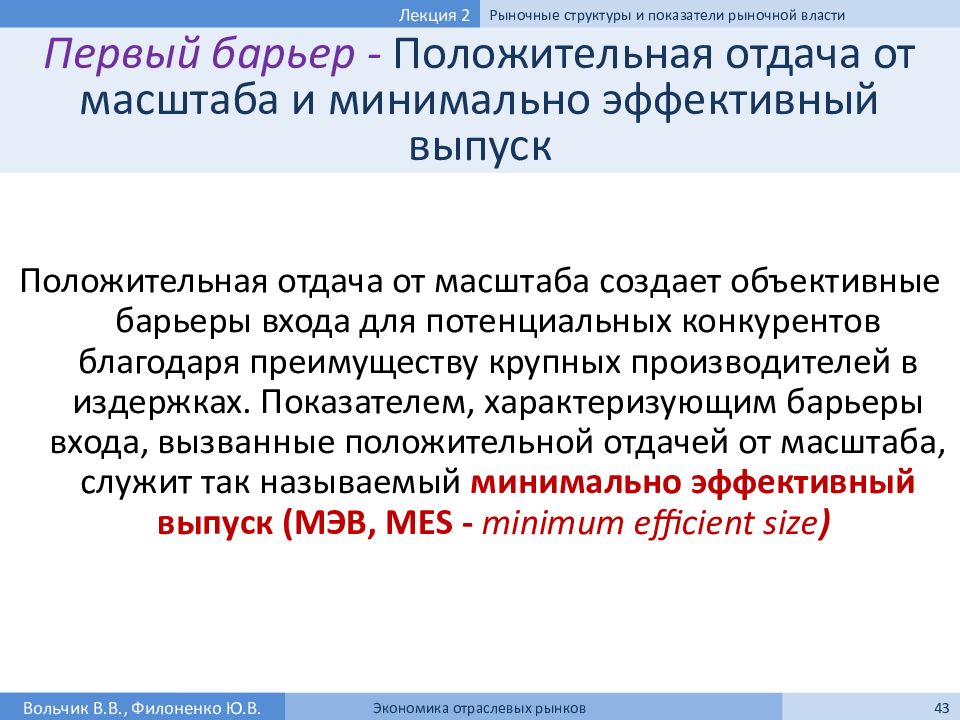 Лекция 2 Рыночные структуры и показатели рыночной власти

Первый барьер - Положительная отдача от масштаба и минимально эффективный выпуск

Положительная отдача от масштаба создает объективные барьеры входа для потенциальных конкурентов благодаря преимуществу крупных производителей в издержках. Показателем, характеризующим барьеры входа, вызванные положительной отдачей от масштаба, служит так называемый минимально эффективный выпуск (МЭВ, MES - minimum efficient size)

Вольчик В.В., Филоненко Ю.В. Экономика отраслевых рынков 43